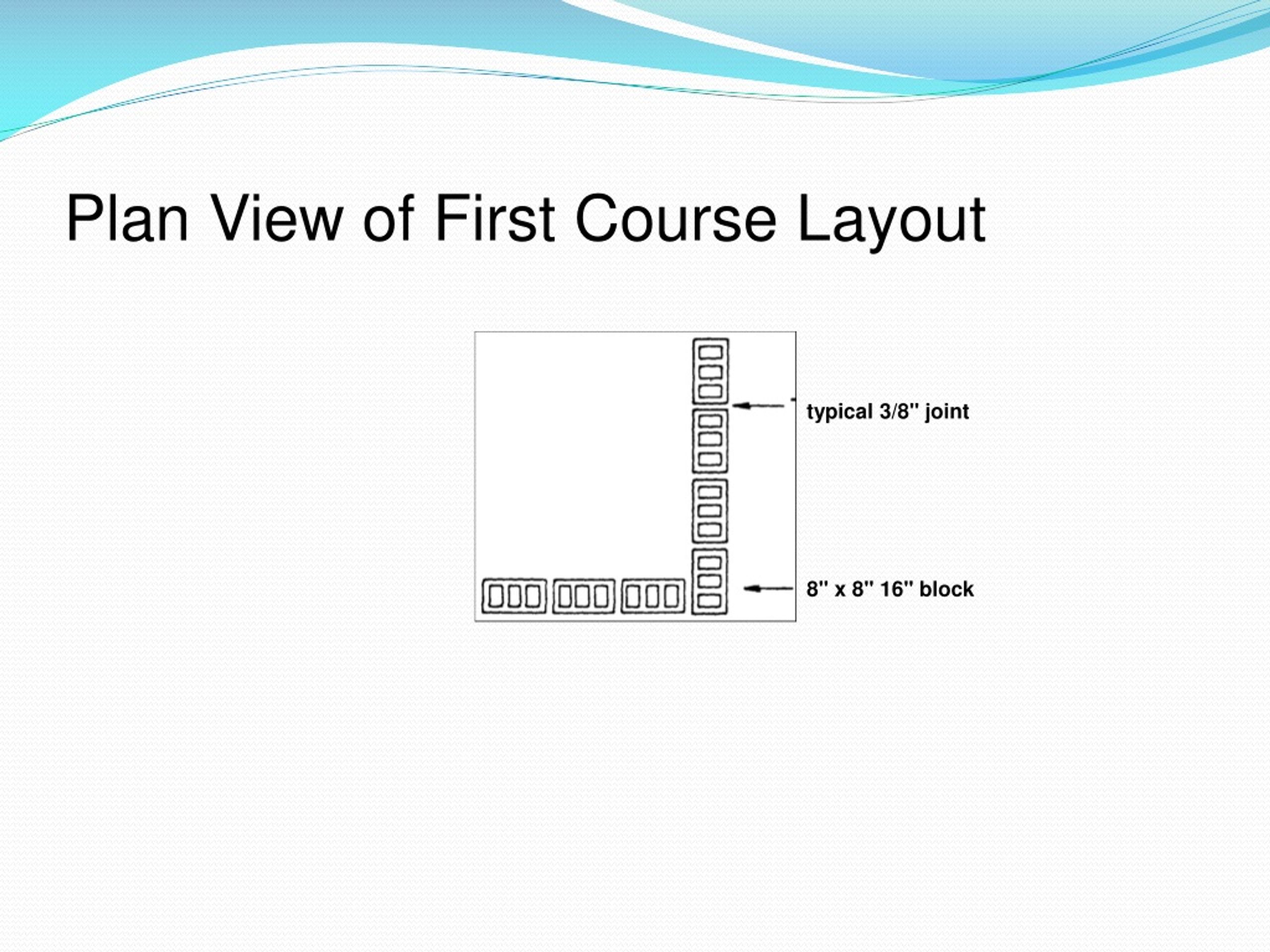 Plan View of First Course Layout

typical 3/8" joint

8" x 8" 16" block